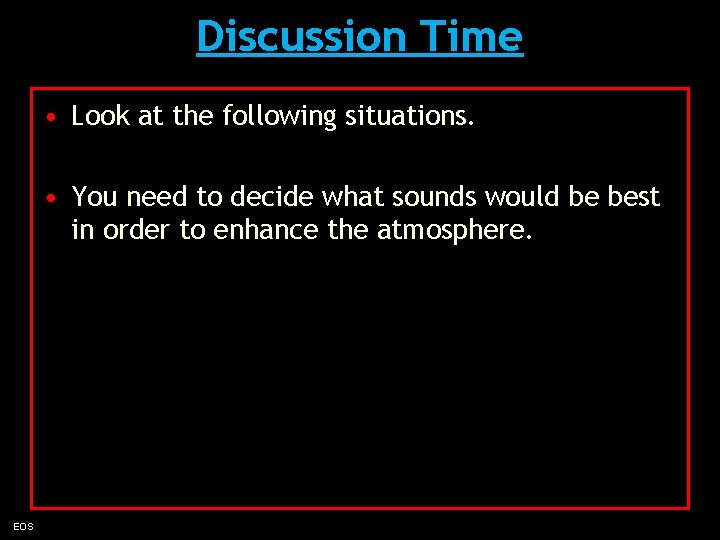 Discussion Time

• Look at the following situations.

• You need to decide what sounds would be best in order to enhance the atmosphere.

EOS